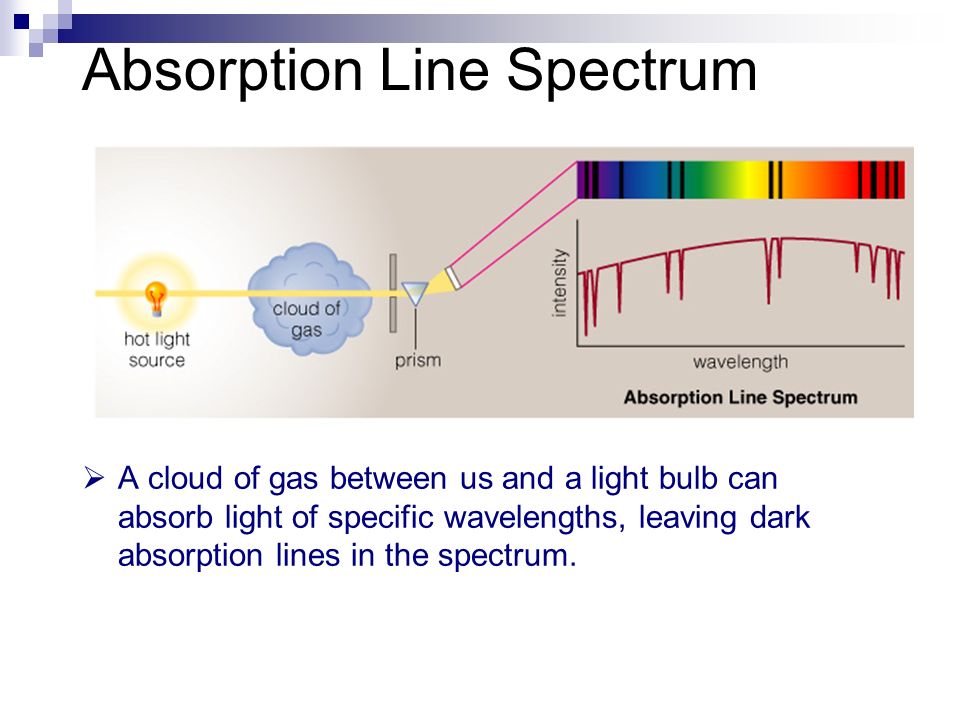 Absorption Line Spectrum

hot light source

cloud of gas

prism

intensity

wavelength

Absorption Line Spectrum

➢ A cloud of gas between us and a light bulb can absorb light of specific wavelengths, leaving dark absorption lines in the spectrum.